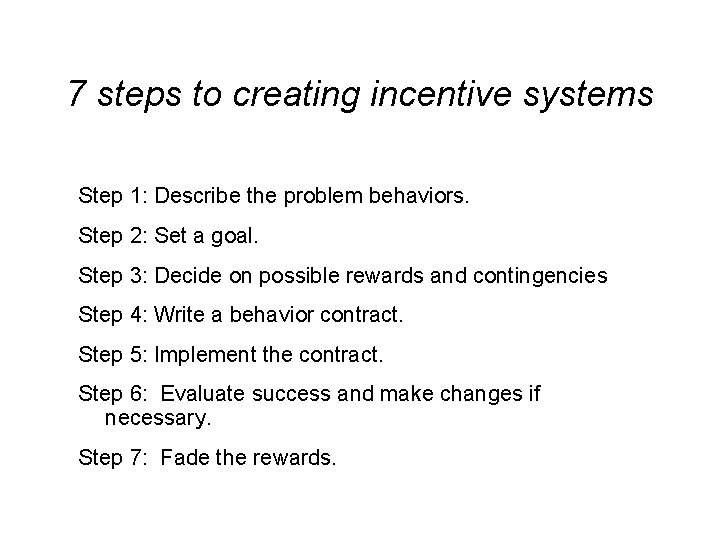 7 steps to creating incentive systems

Step 1: Describe the problem behaviors.

Step 2: Set a goal.

Step 3: Decide on possible rewards and contingencies

Step 4: Write a behavior contract.

Step 5: Implement the contract.

Step 6: Evaluate success and make changes if necessary.

Step 7: Fade the rewards.